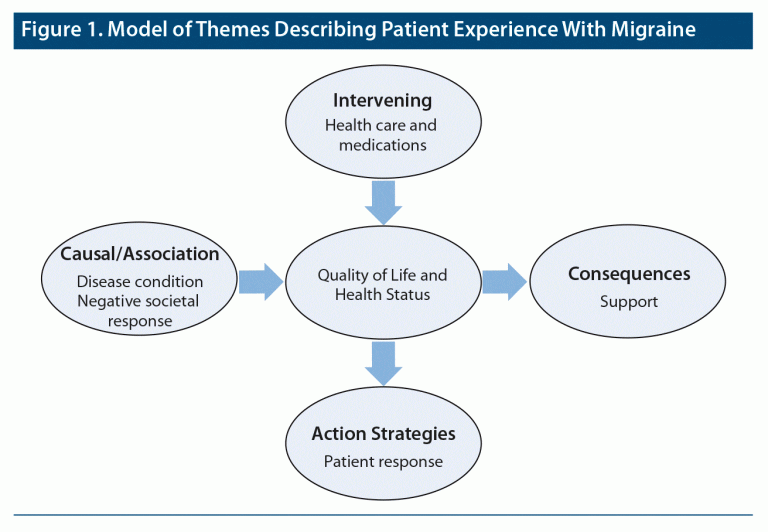 Figure 1. Model of Themes Describing Patient Experience With Migraine

Intervening
Health care and medications

Causal/Association
Disease condition
Negative societal response

Quality of Life and Health Status

Consequences
Support

Action Strategies
Patient response